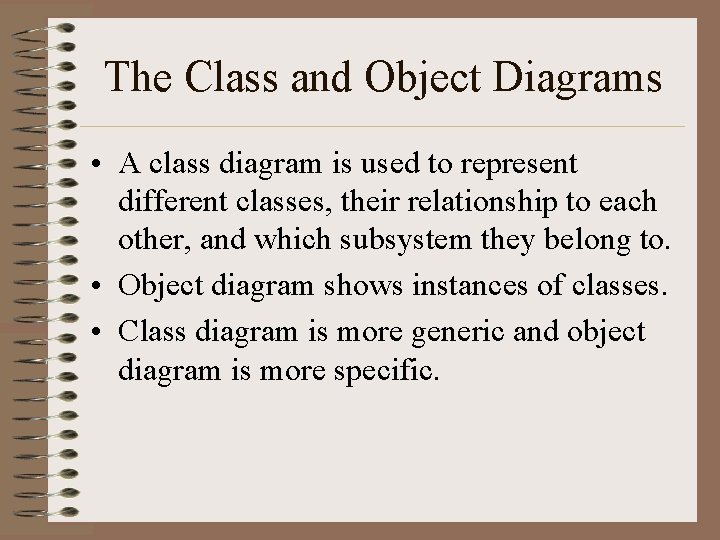 The Class and Object Diagrams

• A class diagram is used to represent different classes, their relationship to each other, and which subsystem they belong to.
• Object diagram shows instances of classes.
• Class diagram is more generic and object diagram is more specific.